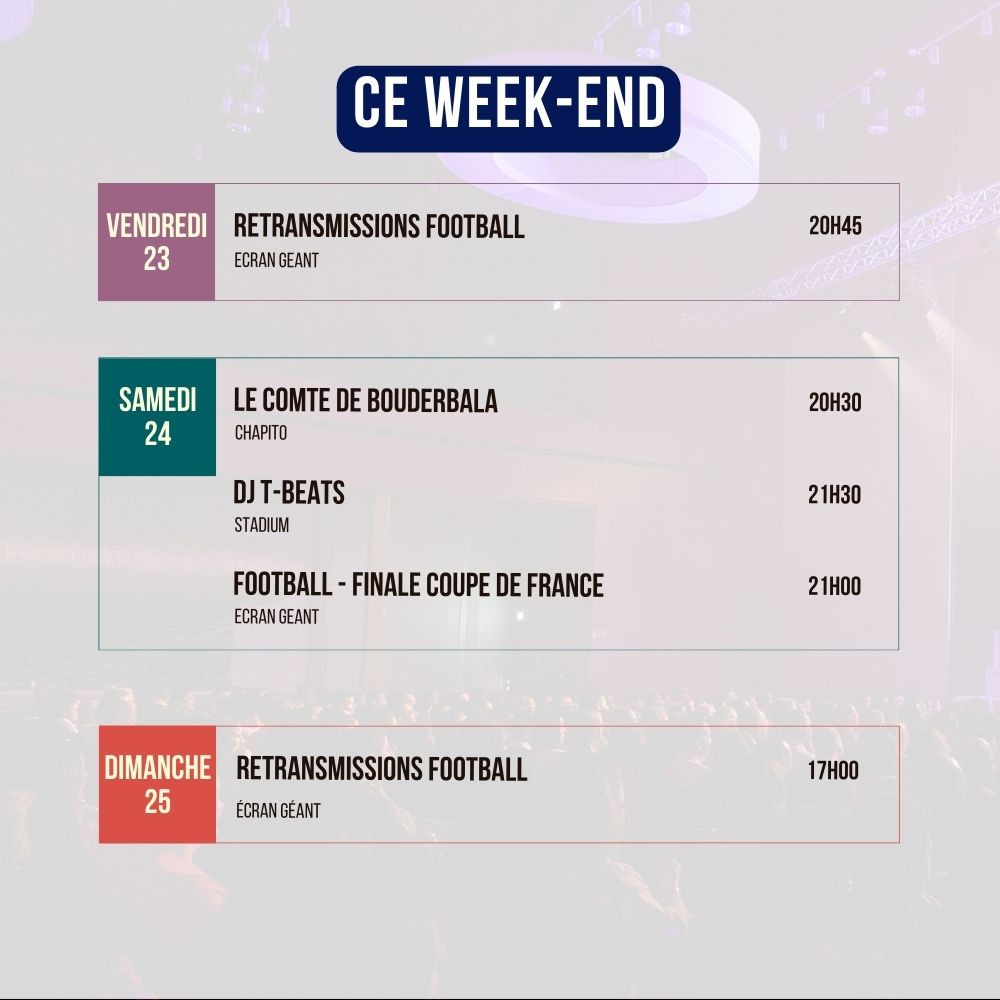 CE WEEK-END

VENDREDI 23

RETRANSMISSIONS FOOTBALL
ECRAN GEANT
20H45

SAMEDI 24

LE COMTE DE BOUDERBALA
CHAPITO
20H30

DJ T-BEATS
STADIUM
21H30

FOOTBALL - FINALE COUPE DE FRANCE
ECRAN GEANT
21H00

DIMANCHE 25

RETRANSMISSIONS FOOTBALL
ÉCRAN GÉANT
17H00